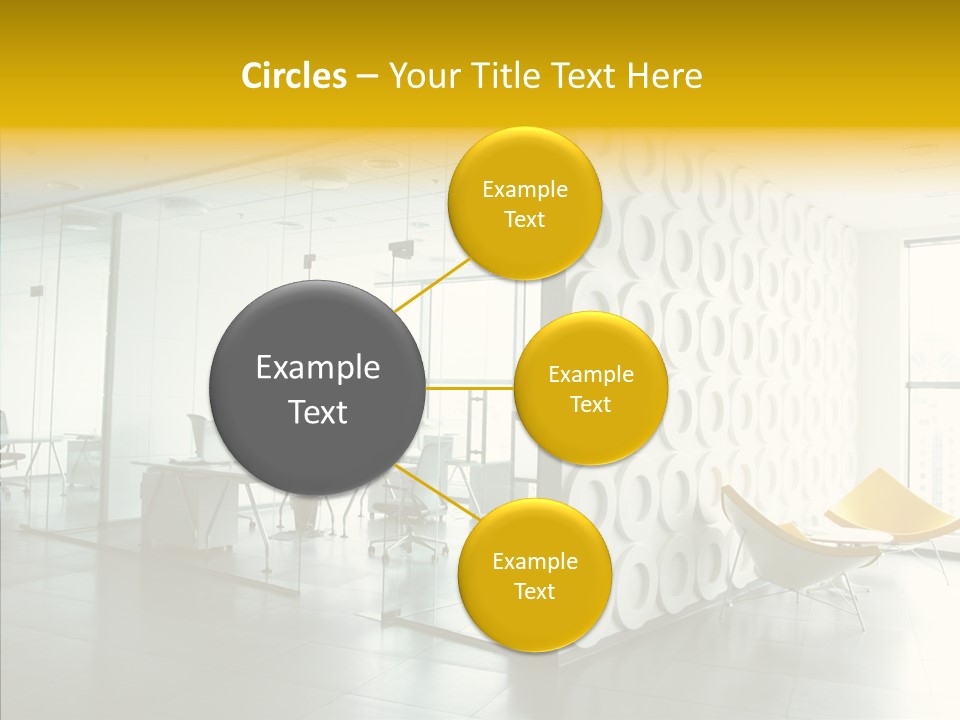 Circles – Your Title Text Here

Example Text

Example Text

Example Text

Example Text